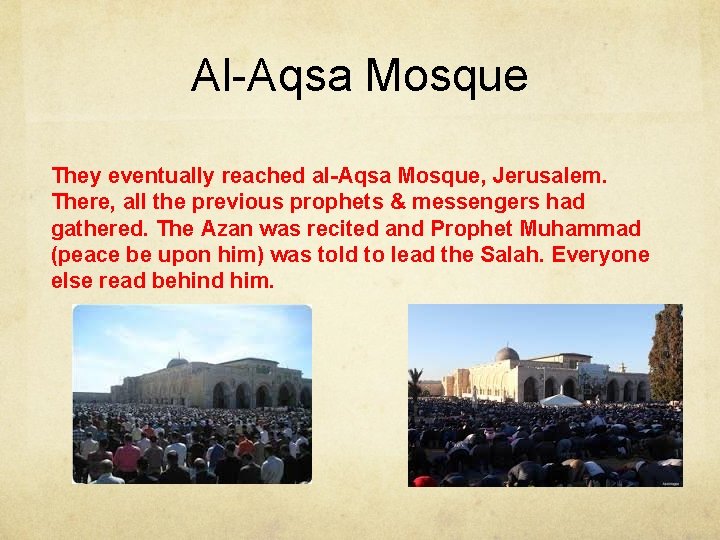 Al-Aqsa Mosque

They eventually reached al-Aqsa Mosque, Jerusalem. There, all the previous prophets & messengers had gathered. The Azan was recited and Prophet Muhammad (peace be upon him) was told to lead the Salah. Everyone else read behind him.